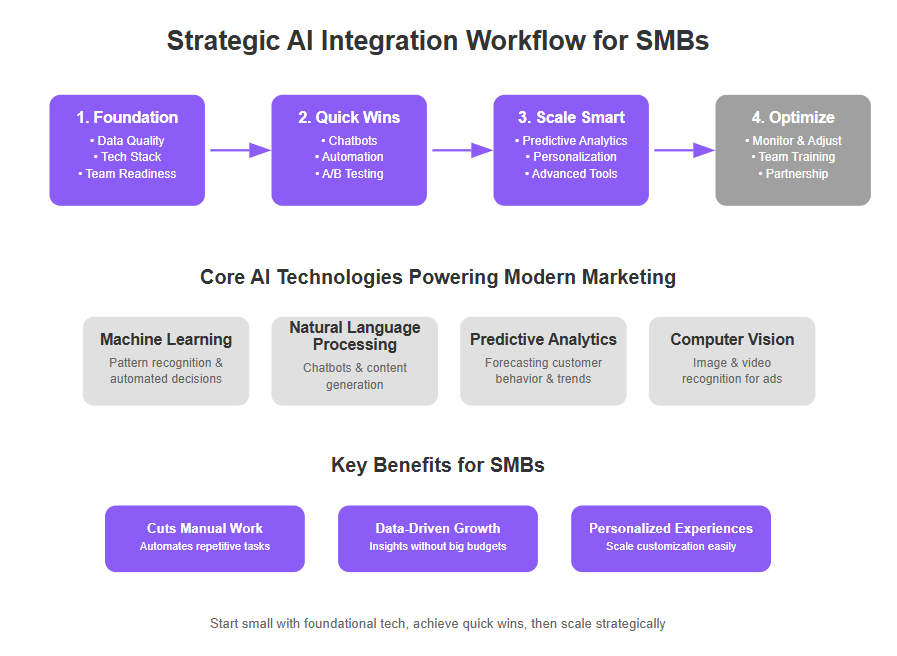 Strategic AI Integration Workflow for SMBs

1. Foundation
• Data Quality
• Tech Stack
• Team Readiness

2. Quick Wins
• Chatbots
• Automation
• A/B Testing

3. Scale Smart
• Predictive Analytics
• Personalization
• Advanced Tools

4. Optimize
• Monitor & Adjust
• Team Training
• Partnership

Core AI Technologies Powering Modern Marketing

Machine Learning
Pattern recognition & automated decisions

Natural Language Processing
Chatbots & content generation

Predictive Analytics
Forecasting customer behavior & trends

Computer Vision
Image & video recognition for ads

Key Benefits for SMBs

Cuts Manual Work
Automates repetitive tasks

Data-Driven Growth
Insights without big budgets

Personalized Experiences
Scale customization easily

Start small with foundational tech, achieve quick wins, then scale strategically